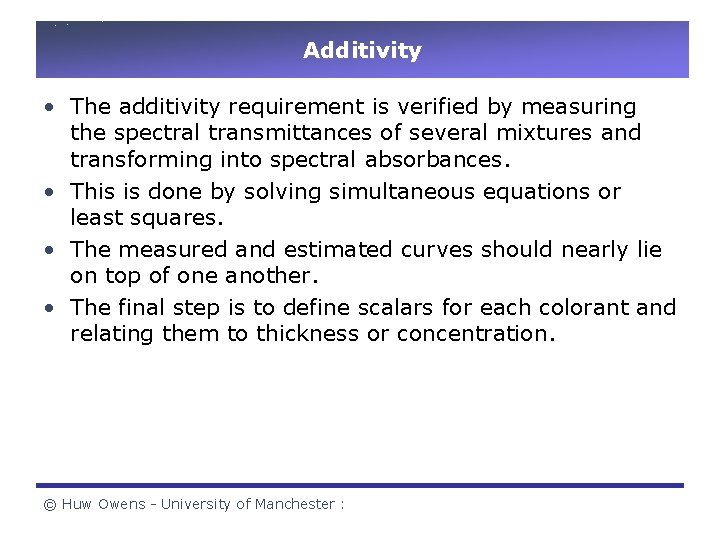 Additivity

• The additivity requirement is verified by measuring the spectral transmittances of several mixtures and transforming into spectral absorbances.

• This is done by solving simultaneous equations or least squares.

• The measured and estimated curves should nearly lie on top of one another.

• The final step is to define scalars for each colorant and relating them to thickness or concentration.

© Huw Owens - University of Manchester :